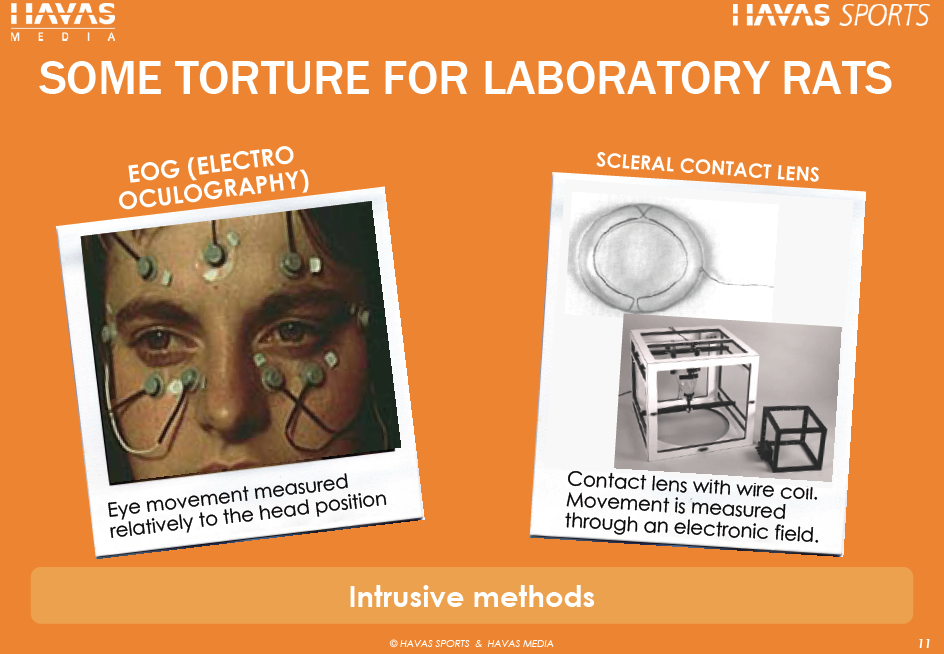 HAVAS MEDIA

HAVAS SPORTS

SOME TORTURE FOR LABORATORY RATS

EOG (ELECTRO OCULOGRAPHY)

Eye movement measured relatively to the head position

SCLERAL CONTACT LENS

Contact lens with wire coil. Movement is measured through an electronic field.

Intrusive methods

© HAVAS SPORTS & HAVAS MEDIA

11